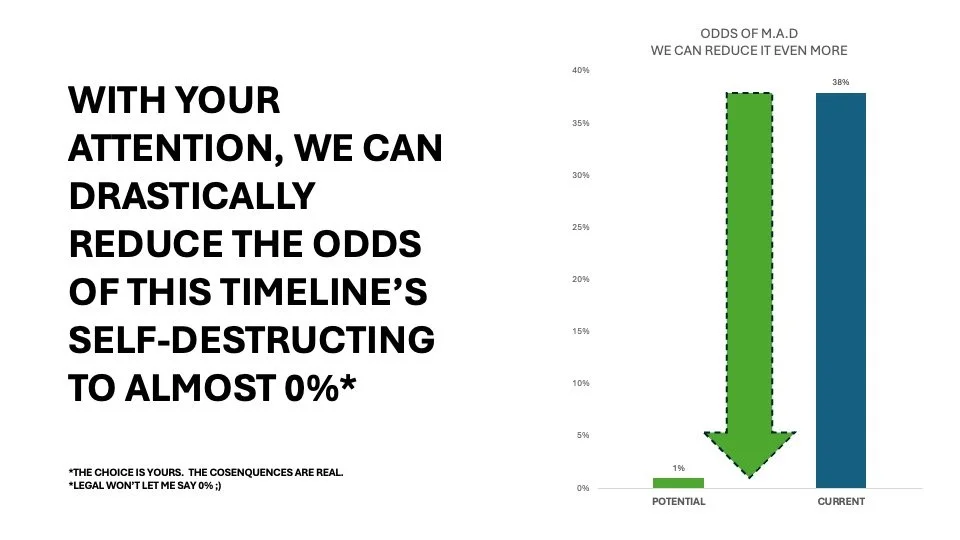 WITH YOUR ATTENTION, WE CAN DRASTICALLY REDUCE THE ODDS OF THIS TIMELINE'S SELF-DESTRUCTING TO ALMOST 0%*

*THE CHOICE IS YOURS. THE COSENQUENCES ARE REAL.
*LEGAL WON'T LET ME SAY 0% ;)

ODDS OF M.A.D
WE CAN REDUCE IT EVEN MORE

40%
35%
30%
25%
20%
15%
10%
5%
0%

1%
38%

POTENTIAL
CURRENT